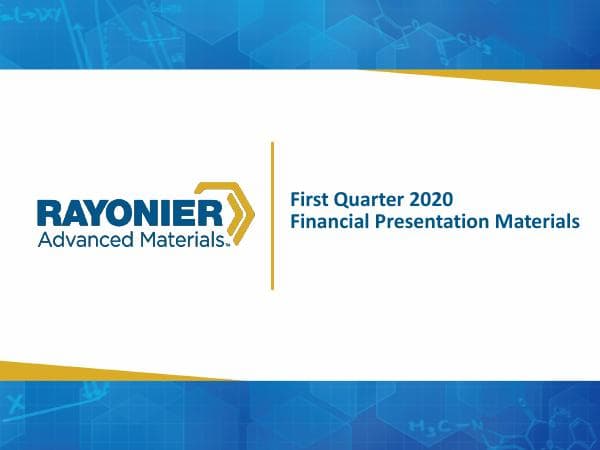 RAYONIER
Advanced Materials™

First Quarter 2020
Financial Presentation Materials